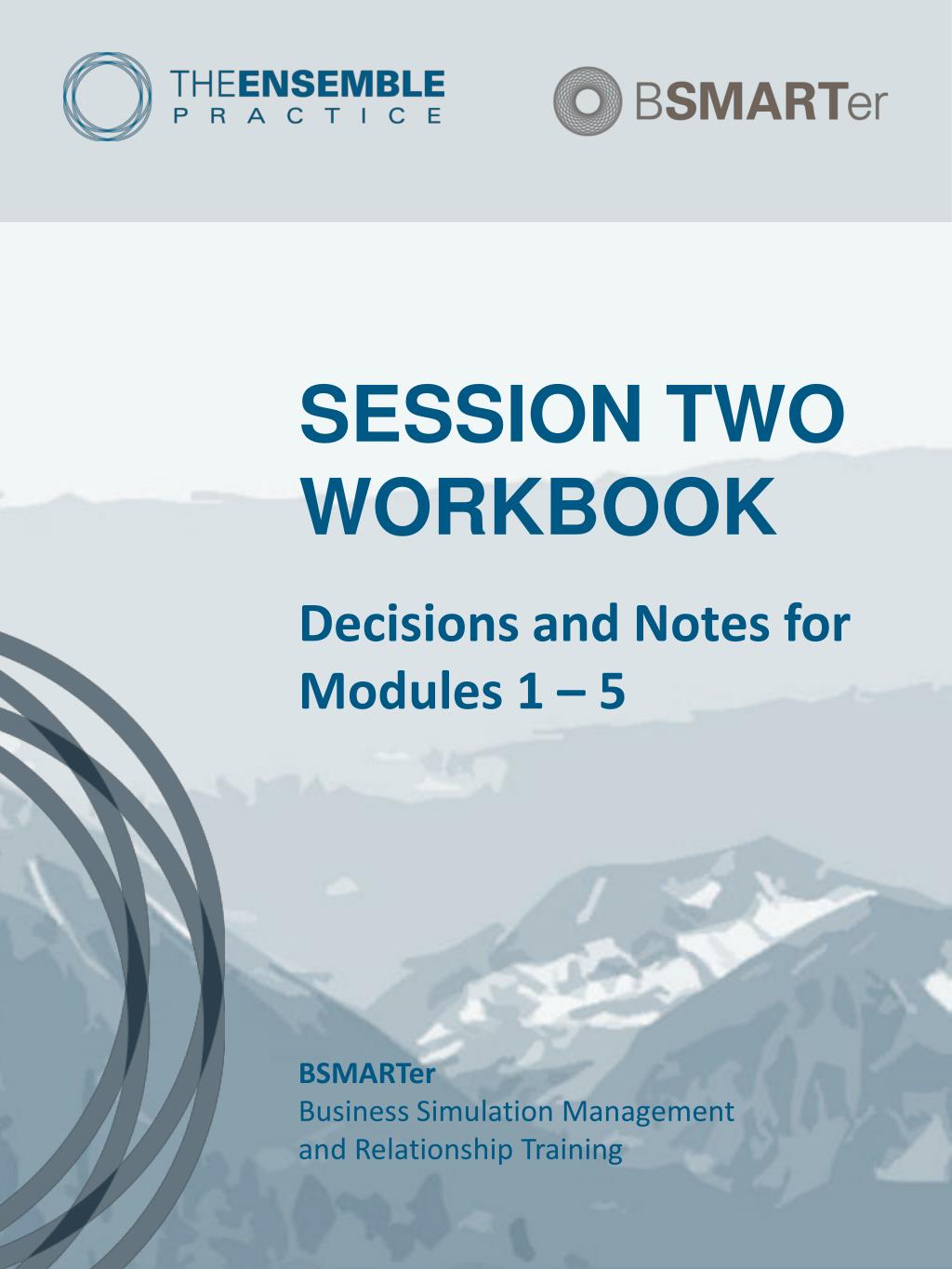 THEENSEMBLE
PRACTICE

BSMARTer

SESSION TWO WORKBOOK

Decisions and Notes for Modules 1 – 5

BSMARTer
Business Simulation Management and Relationship Training